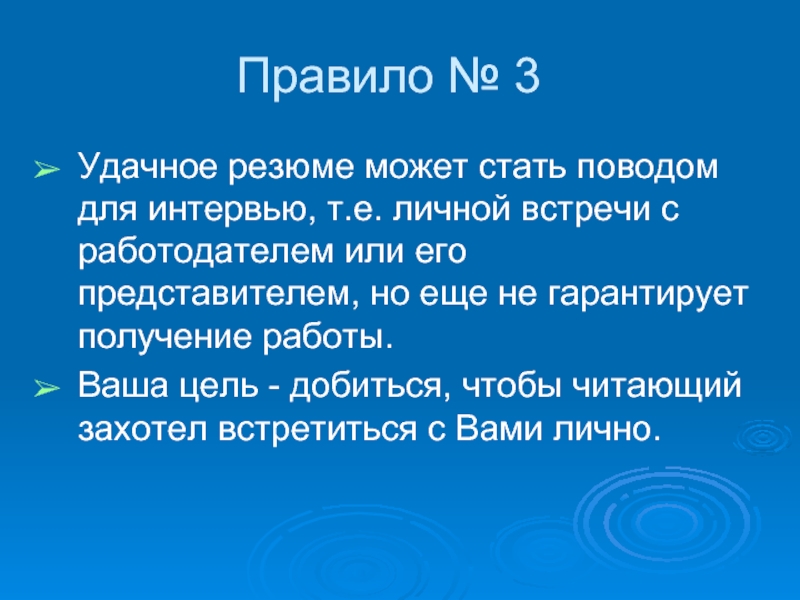 Правило № 3

➢ Удачное резюме может стать поводом для интервью, т.е. личной встречи с работодателем или его представителем, но еще не гарантирует получение работы.

➢ Ваша цель - добиться, чтобы читающий захотел встретиться с Вами лично.